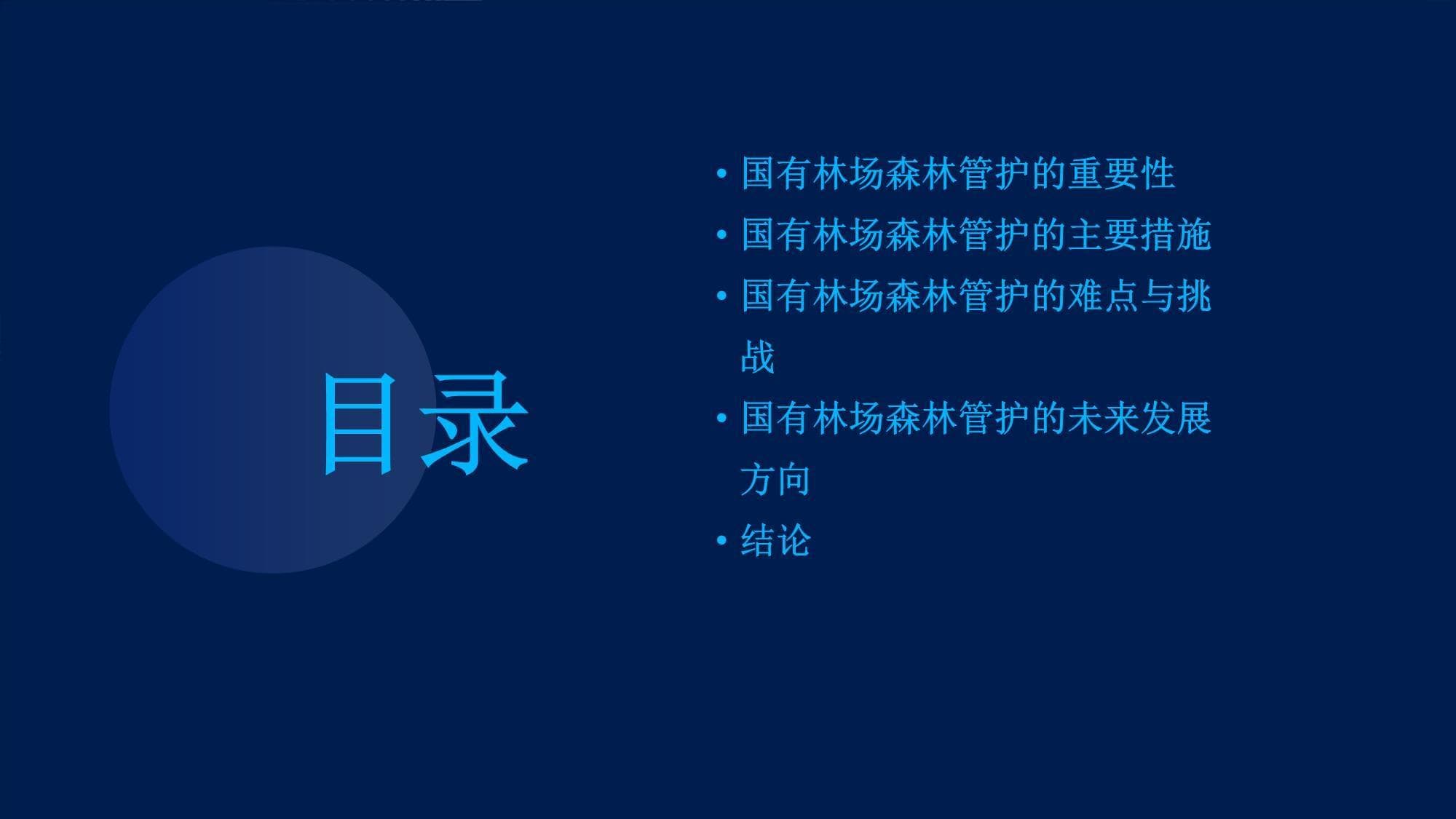 目录

• 国有林场森林管护的重要性
• 国有林场森林管护的主要措施
• 国有林场森林管护的难点与挑战
• 国有林场森林管护的未来发展方向
• 结论